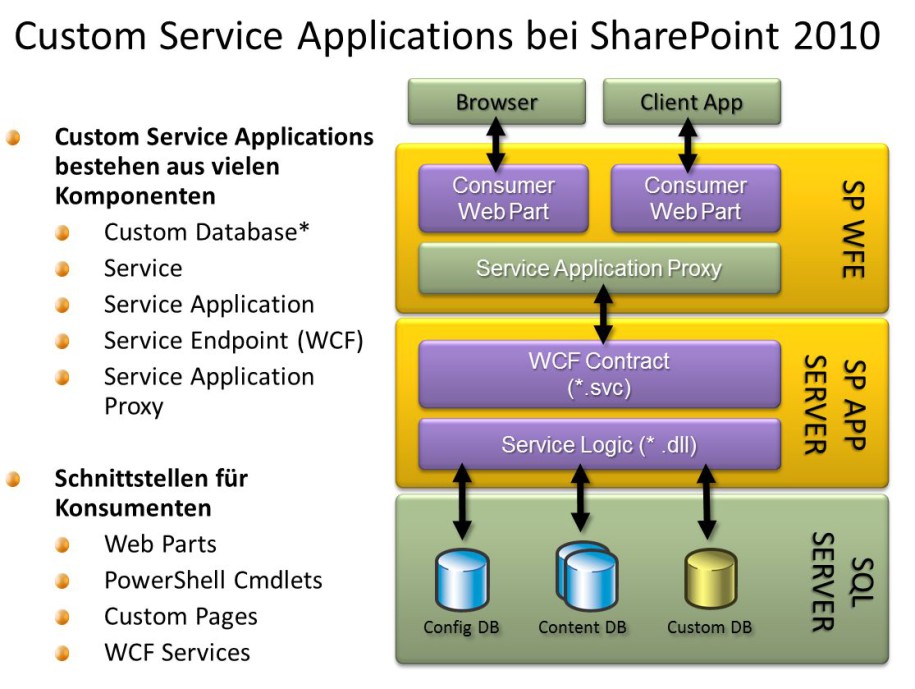 Custom Service Applications bei SharePoint 2010

Custom Service Applications bestehen aus vielen Komponenten
Custom Database*
Service
Service Application
Service Endpoint (WCF)
Service Application Proxy

Schnittstellen für Konsumenten
Web Parts
PowerShell Cmdlets
Custom Pages
WCF Services

Browser
Client App
Consumer Web Part
Consumer Web Part
Service Application Proxy
SP WFE
WCF Contract (*.svc)
Service Logic (* .dll)
SP APP SERVER
Config DB
Content DB
Custom DB
SQL SERVER